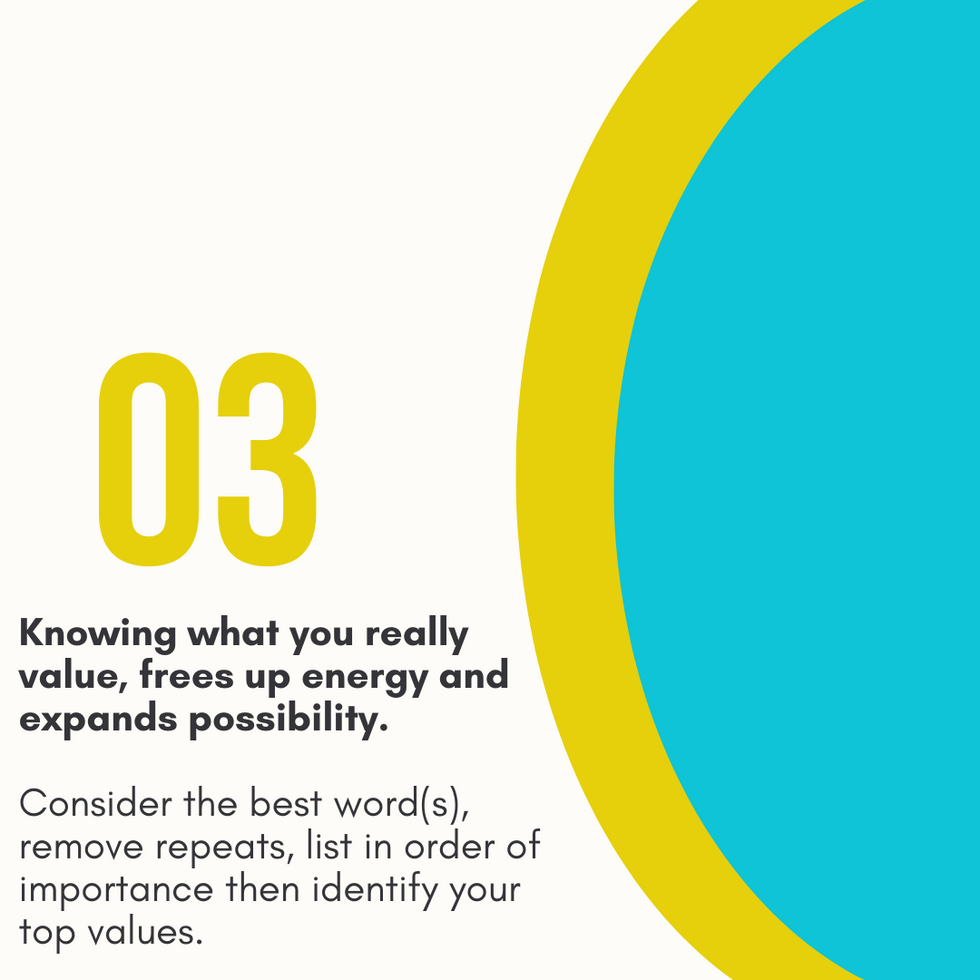 03

Knowing what you really value, frees up energy and expands possibility.

Consider the best word(s), remove repeats, list in order of importance then identify your top values.